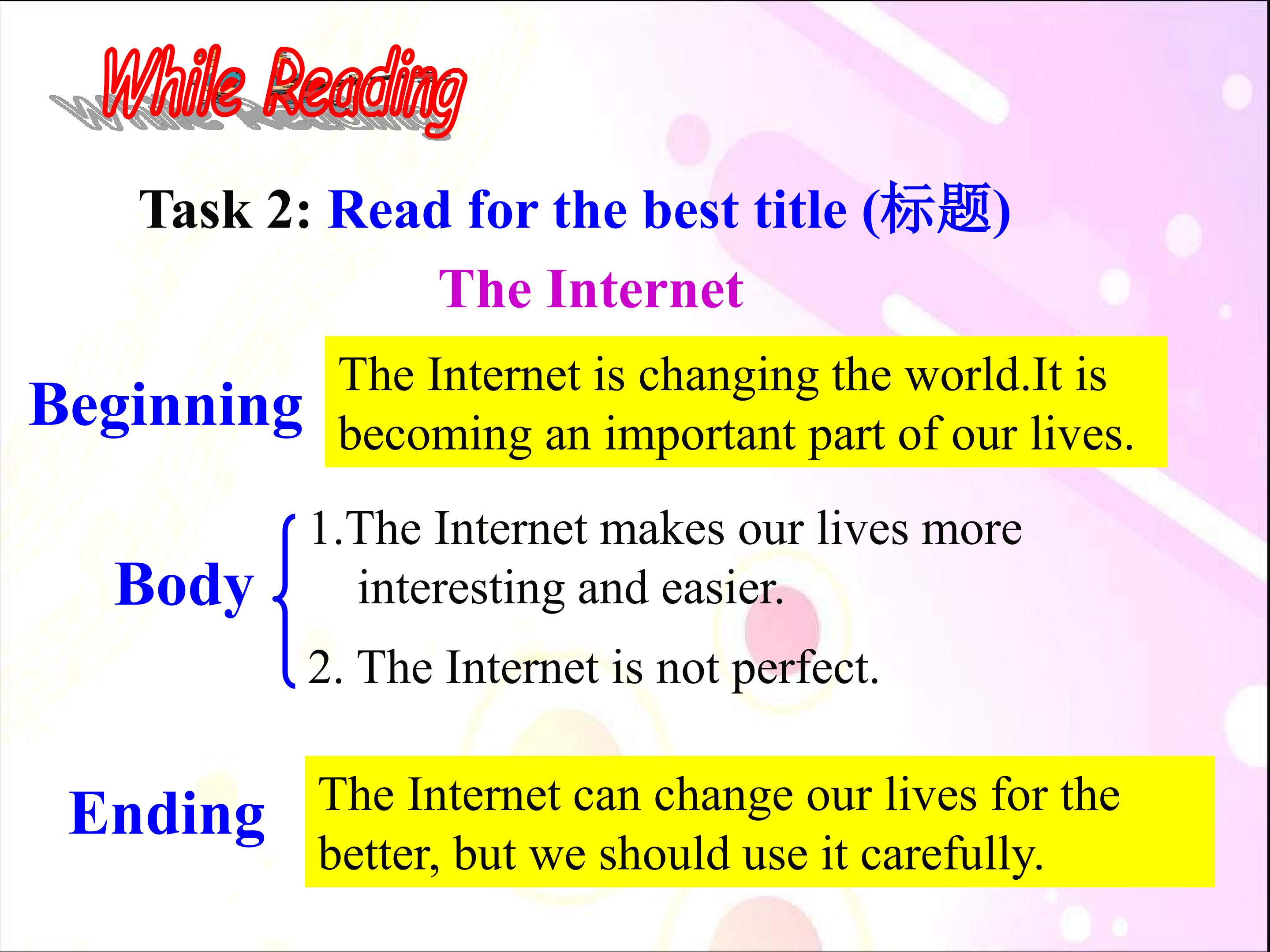 While Reading

Task 2: Read for the best title (标题)

The Internet

Beginning

The Internet is changing the world.It is becoming an important part of our lives.

Body

1.The Internet makes our lives more interesting and easier.

2. The Internet is not perfect.

Ending

The Internet can change our lives for the better, but we should use it carefully.